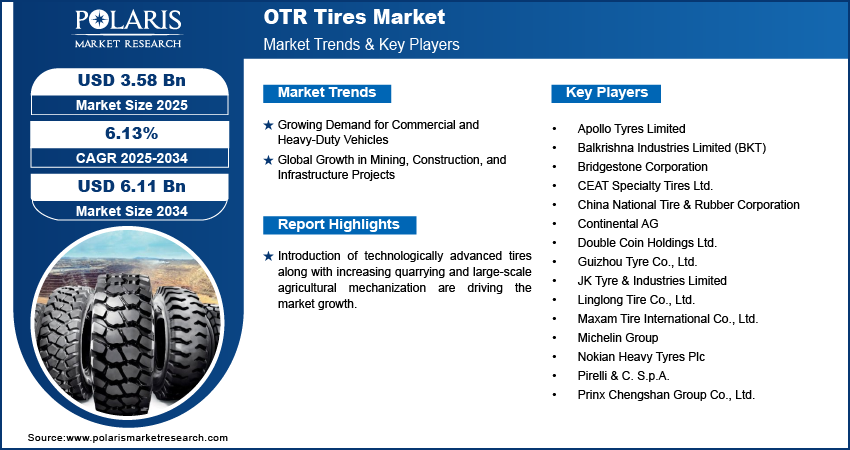 POLARIS
MARKET RESEARCH

OTR Tires Market
Market Trends & Key Players

USD 3.58 Bn
Market Size 2025

6.13%
CAGR 2025-2034

USD 6.11 Bn
Market Size 2034

Market Trends

★ Growing Demand for Commercial and Heavy-Duty Vehicles
★ Global Growth in Mining, Construction, and Infrastructure Projects

Report Highlights

★ Introduction of technologically advanced tires along with increasing quarrying and large-scale agricultural mechanization are driving the market growth.

Key Players

• Apollo Tyres Limited
• Balkrishna Industries Limited (BKT)
• Bridgestone Corporation
• CEAT Specialty Tires Ltd.
• China National Tire & Rubber Corporation
• Continental AG
• Double Coin Holdings Ltd.
• Guizhou Tyre Co., Ltd.
• JK Tyre & Industries Limited
• Linglong Tire Co., Ltd.
• Maxam Tire International Co., Ltd.
• Michelin Group
• Nokian Heavy Tyres Plc
• Pirelli & C. S.p.A.
• Prinx Chengshan Group Co., Ltd.

Source:www.polarismarketresearch.com